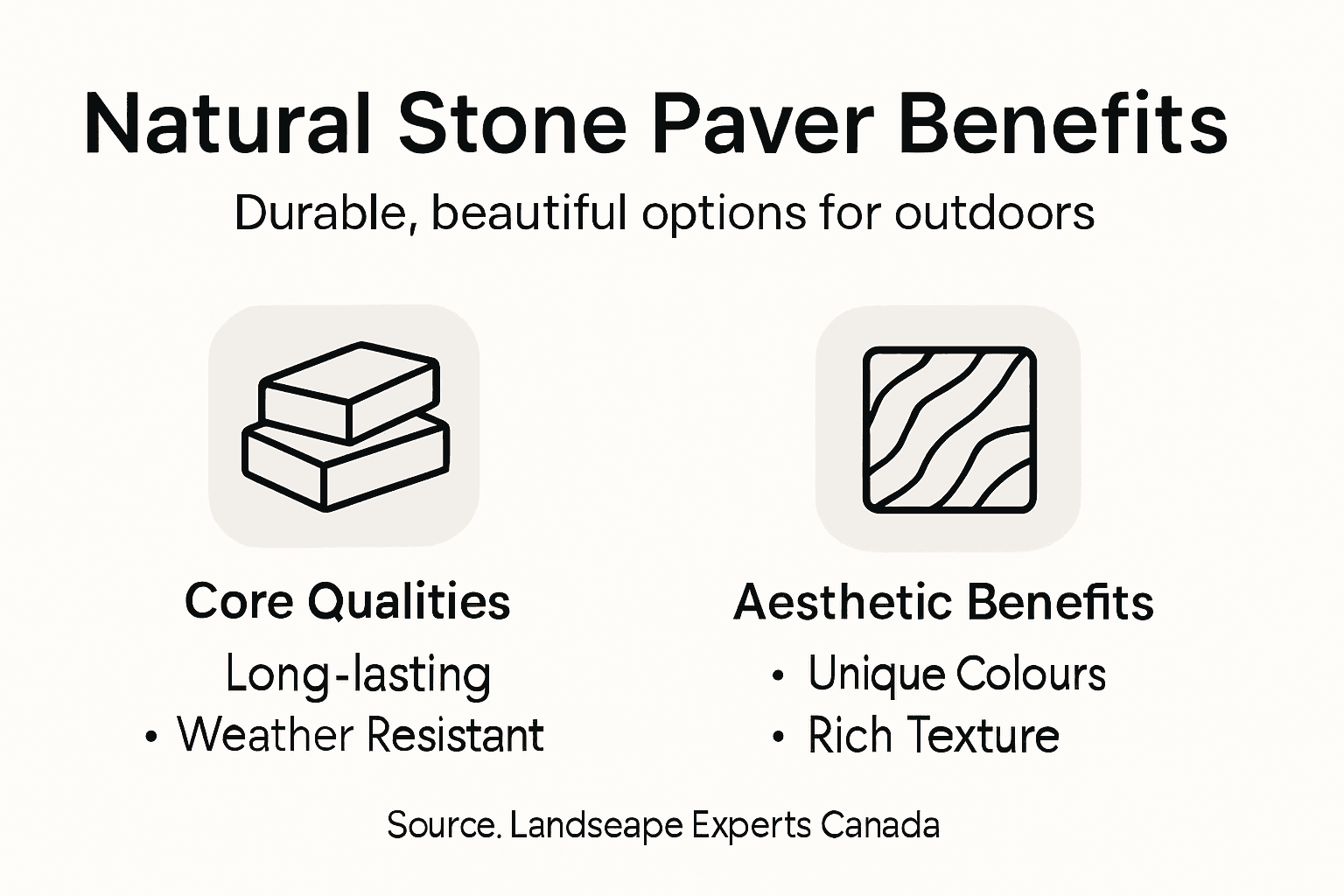 Natural Stone Paver Benefits

Durable, beautiful options for outdoors

Core Qualities

Long-lasting
• Weather Resistant

Aesthetic Benefits

• Unique Colours
• Rich Texture

Source. Landseape Experts Canada